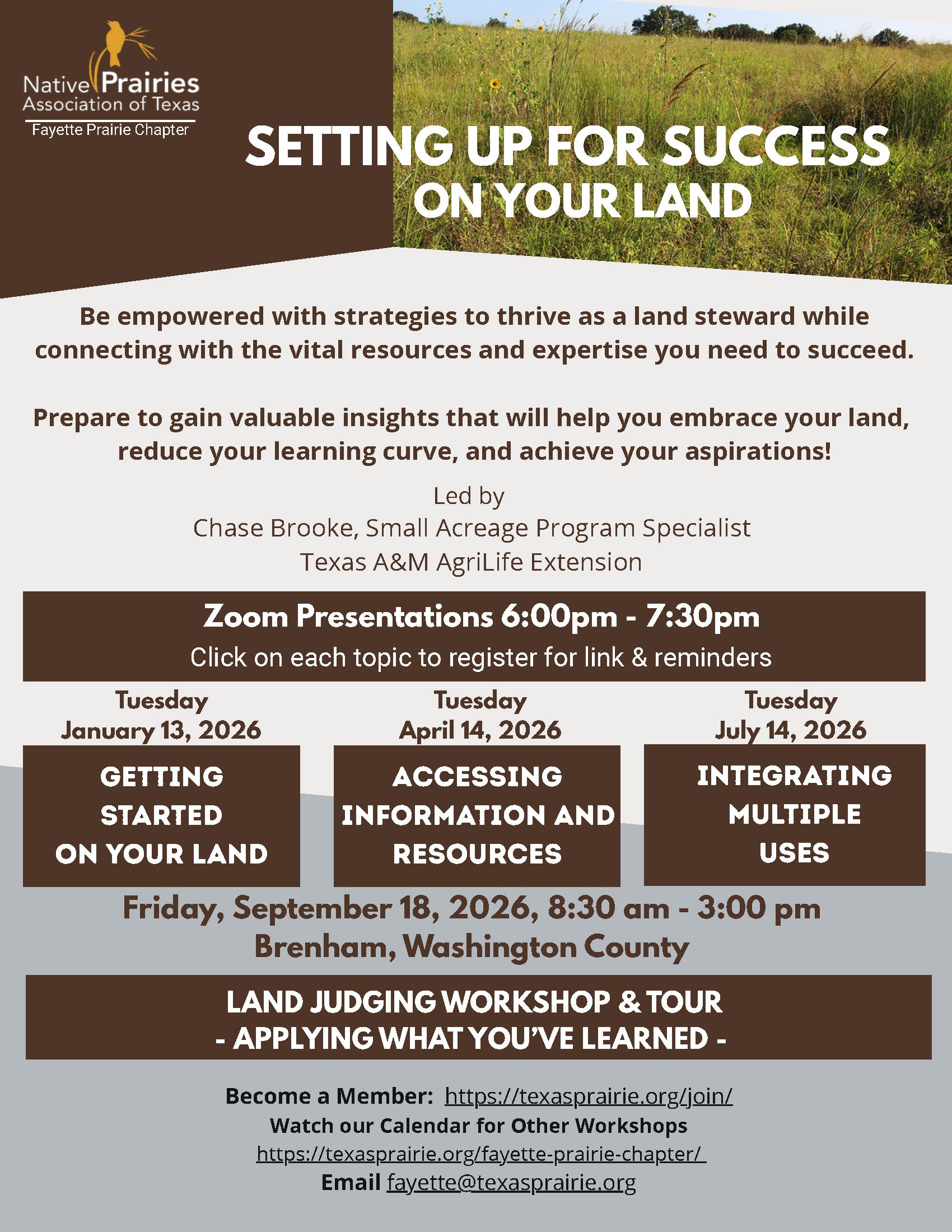 Native Prairies Association of Texas
Fayette Prairie Chapter

SETTING UP FOR SUCCESS ON YOUR LAND

Be empowered with strategies to thrive as a land steward while connecting with the vital resources and expertise you need to succeed.

Prepare to gain valuable insights that will help you embrace your land, reduce your learning curve, and achieve your aspirations!

Led by
Chase Brooke, Small Acreage Program Specialist
Texas A&M AgriLife Extension

Zoom Presentations 6:00pm - 7:30pm
Click on each topic to register for link & reminders

Tuesday
January 13, 2026

GETTING STARTED ON YOUR LAND

Tuesday
April 14, 2026

ACCESSING INFORMATION AND RESOURCES

Tuesday
July 14, 2026

INTEGRATING MULTIPLE USES

Friday, September 18, 2026, 8:30 am - 3:00 pm
Brenham, Washington County

LAND JUDGING WORKSHOP & TOUR
- APPLYING WHAT YOU'VE LEARNED -

Become a Member: https://texasprairie.org/join/
Watch our Calendar for Other Workshops
https://texasprairie.org/fayette-prairie-chapter/
Email fayette@texasprairie.org